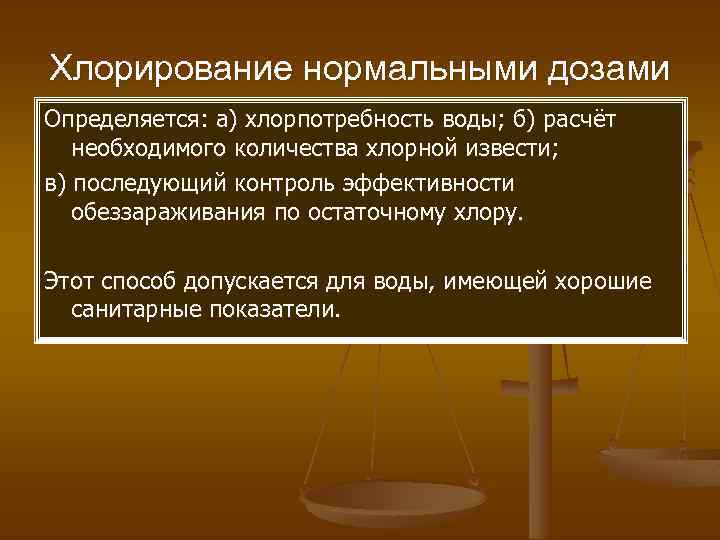 Хлорирование нормальными дозами

Определяется: а) хлорпотребность воды; б) расчёт необходимого количества хлорной извести;

в) последующий контроль эффективности обеззараживания по остаточному хлору.

Этот способ допускается для воды, имеющей хорошие санитарные показатели.